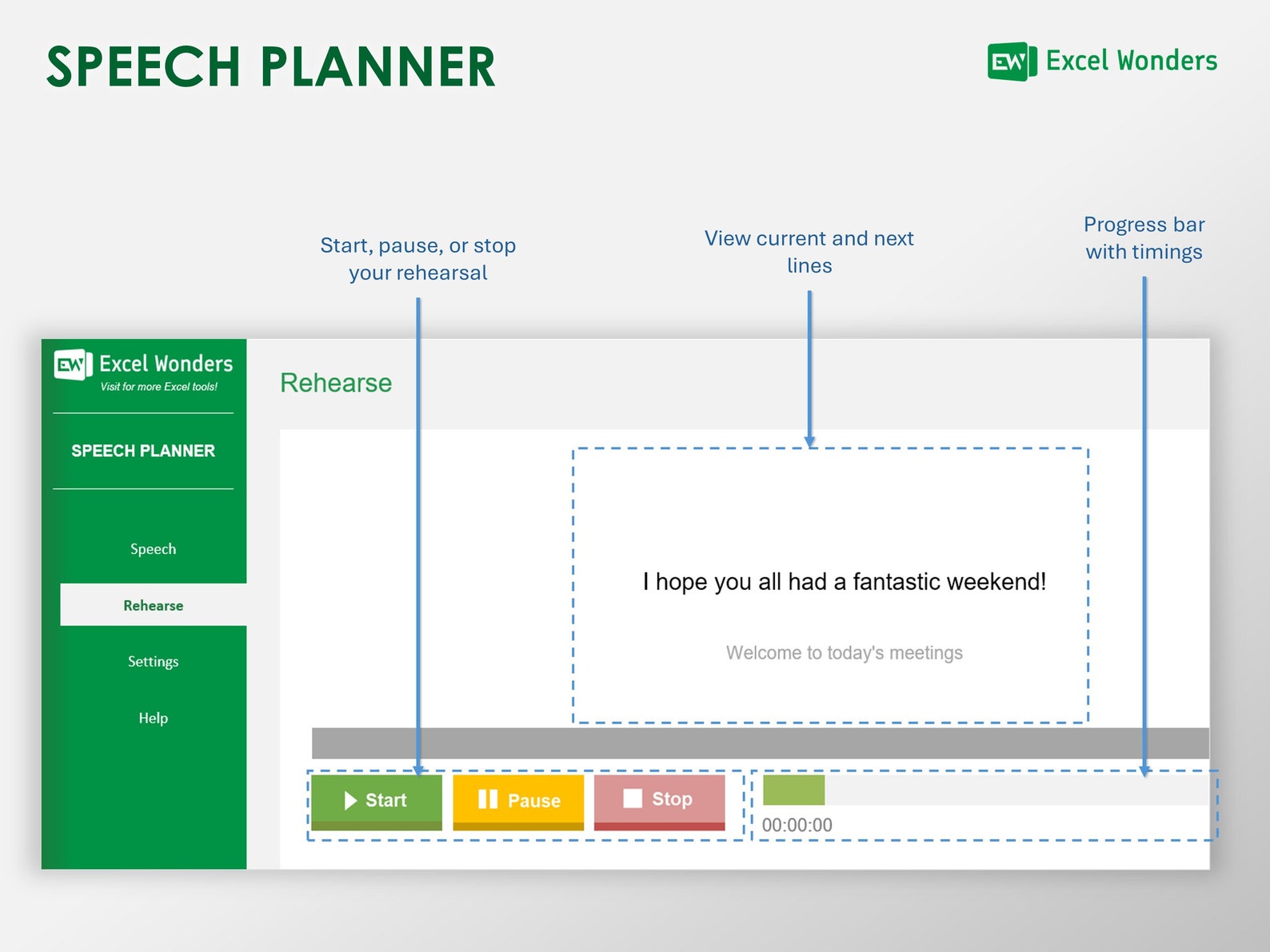 SPEECH PLANNER

EW Excel Wonders

Start, pause, or stop your rehearsal

View current and next lines

Progress bar with timings

EW Excel Wonders
Visit for more Excel tools!

SPEECH PLANNER

Speech

Rehearse

Settings

Help

Rehearse

I hope you all had a fantastic weekend!

Welcome to today's meetings

Start

Pause

Stop

00:00:00